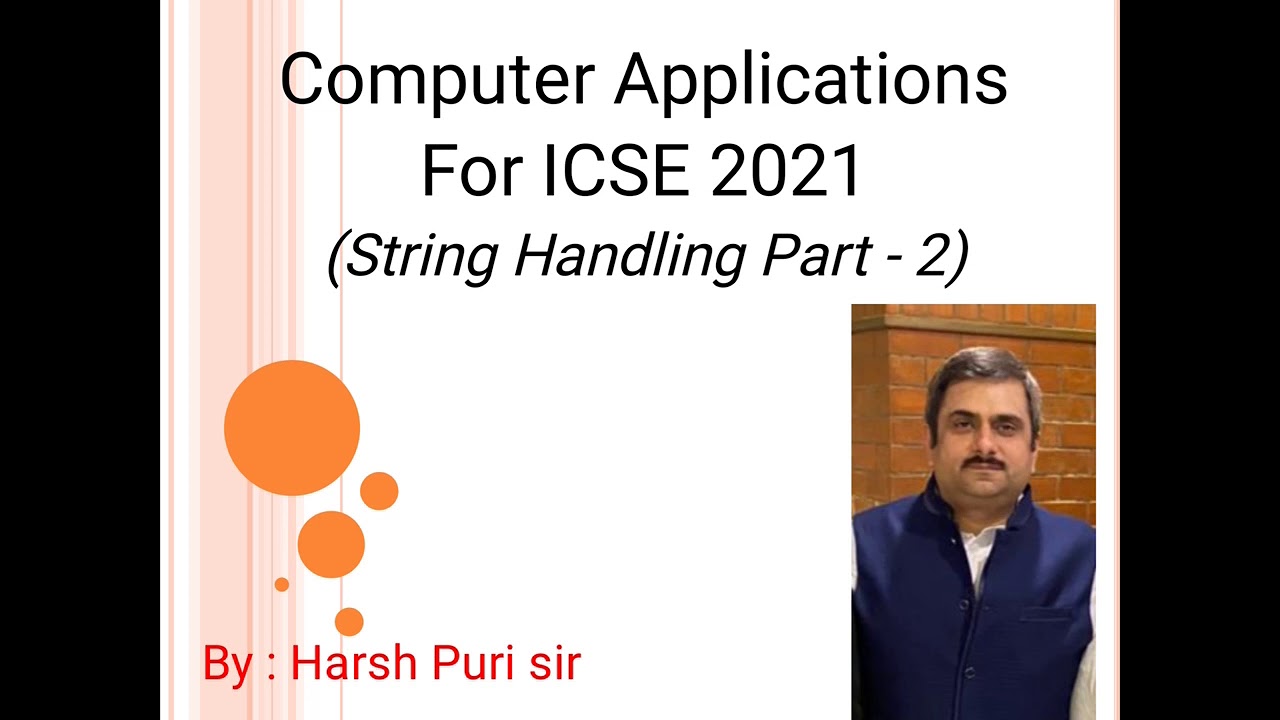 Computer Applications
For ICSE 2021
(String Handling Part - 2)

By : Harsh Puri sir